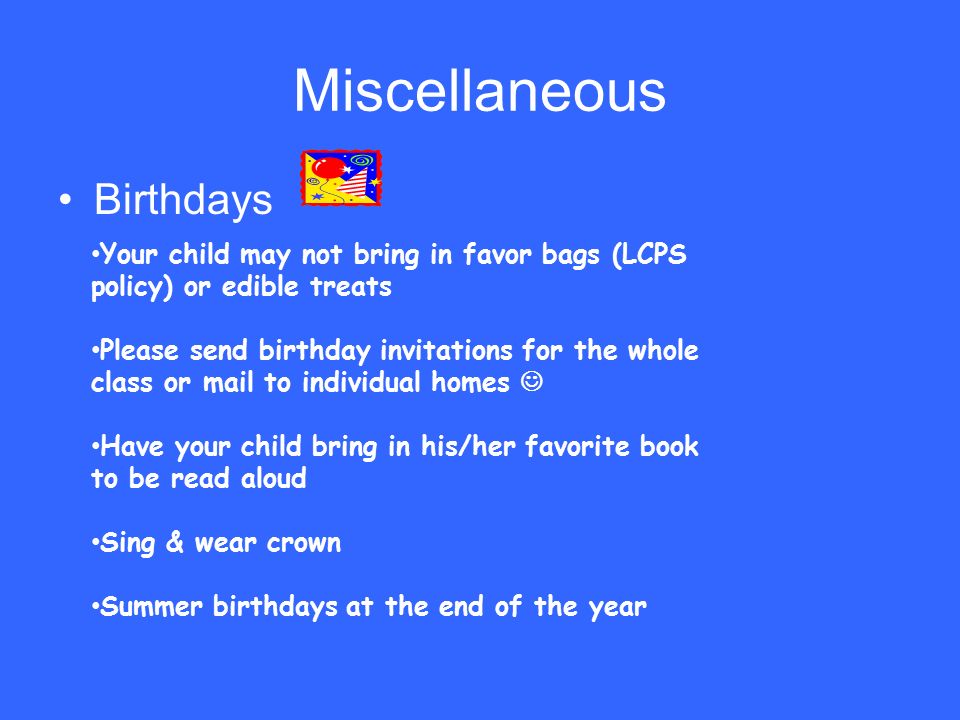 Miscellaneous

• Birthdays

•Your child may not bring in favor bags (LCPS policy) or edible treats

•Please send birthday invitations for the whole class or mail to individual homes ☺

•Have your child bring in his/her favorite book to be read aloud

•Sing & wear crown

•Summer birthdays at the end of the year